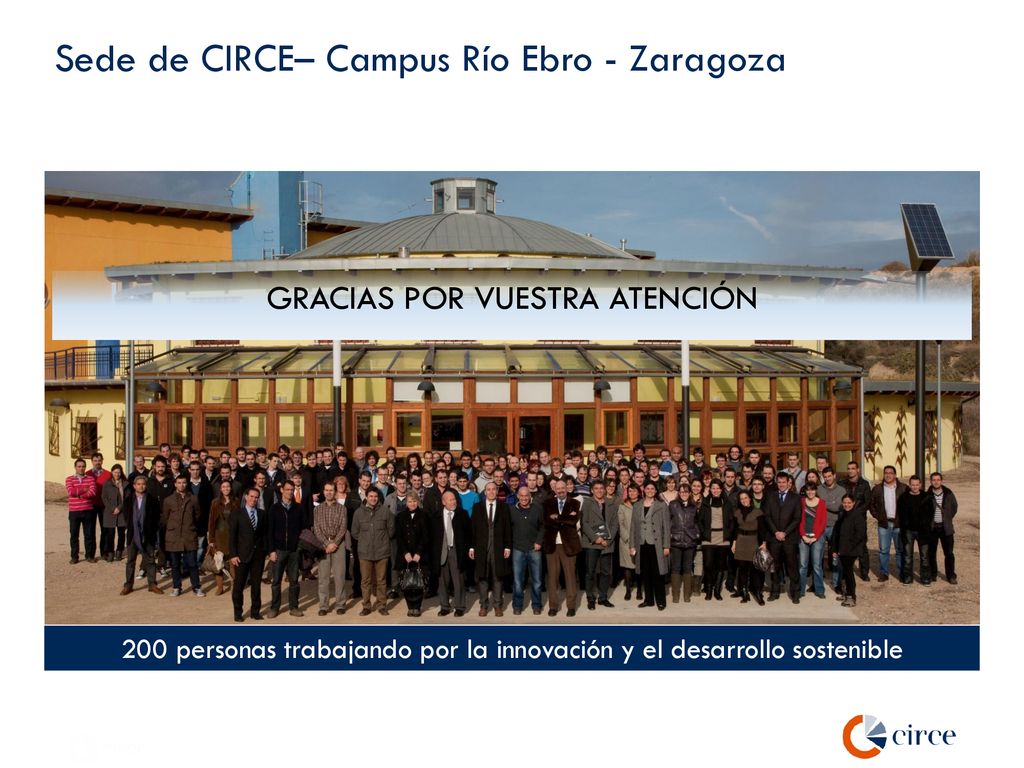 Sede de CIRCE– Campus Río Ebro - Zaragoza

GRACIAS POR VUESTRA ATENCIÓN

200 personas trabajando por la innovación y el desarrollo sostenible

circe